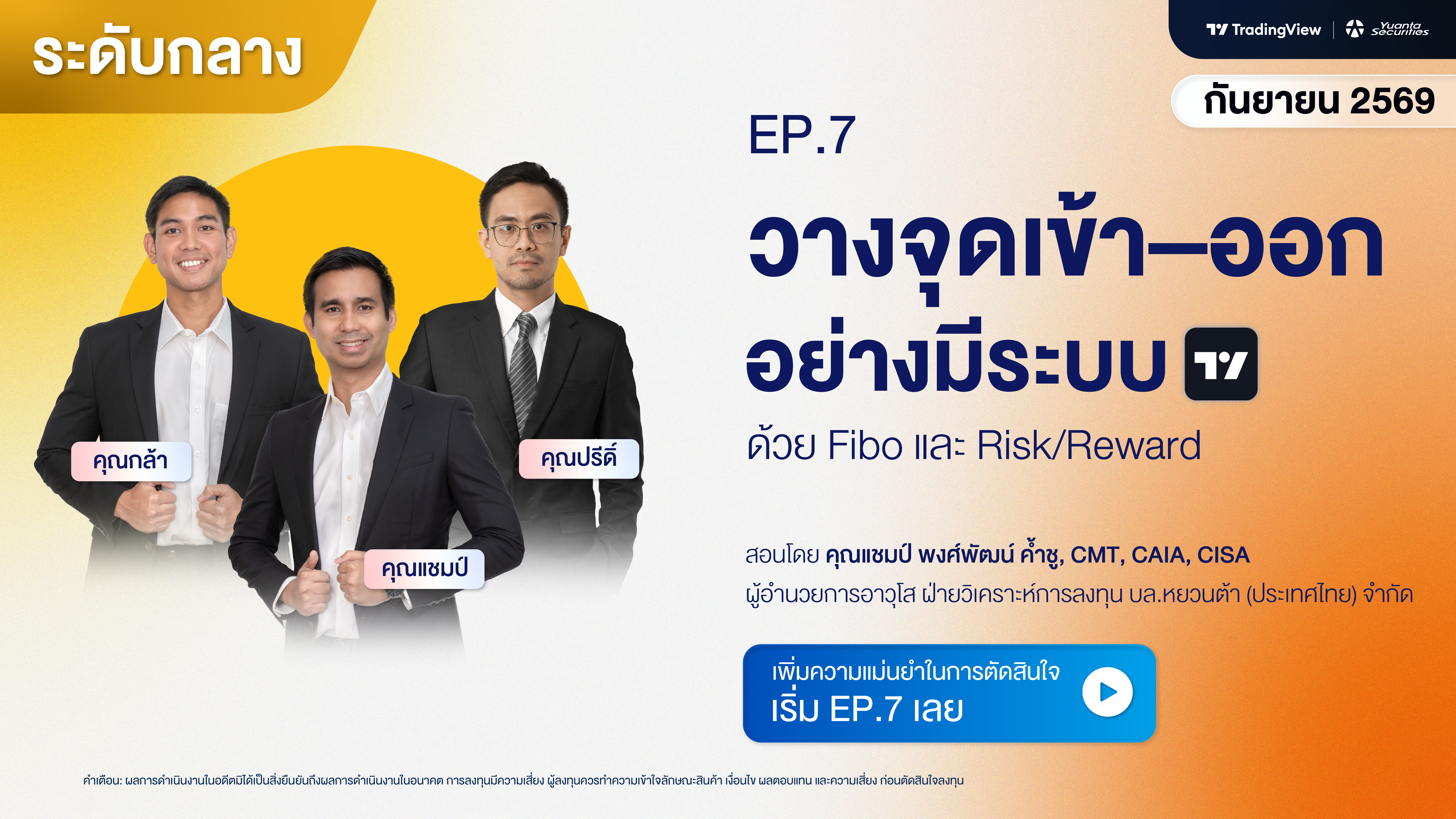 ระดับกลาง

TradingView | Yuanta Securities

กันยายน 2569

EP.7

วางจุดเข้า–ออก อย่างมีระบบ

ด้วย Fibo และ Risk/Reward

คุณกล้า

คุณปรีดิ์

คุณแชมป์

สอนโดย คุณแชมป์ พงศ์พัฒน์ ค้ำชู, CMT, CAIA, CISA
ผู้อำนวยการอาวุโส ฝ่ายวิเคราะห์การลงทุน บล.หยวนต้า (ประเทศไทย) จำกัด

เพิ่มความแม่นยำในการตัดสินใจ
เริ่ม EP.7 เลย

คำเตือน: ผลการดำเนินงานในอดีตมิได้เป็นสิ่งยืนยันถึงผลการดำเนินงานในอนาคต การลงทุนมีความเสี่ยง ผู้ลงทุนควรทำความเข้าใจลักษณะสินค้า เงื่อนไข ผลตอบแทน และความเสี่ยง ก่อนตัดสินใจลงทุน